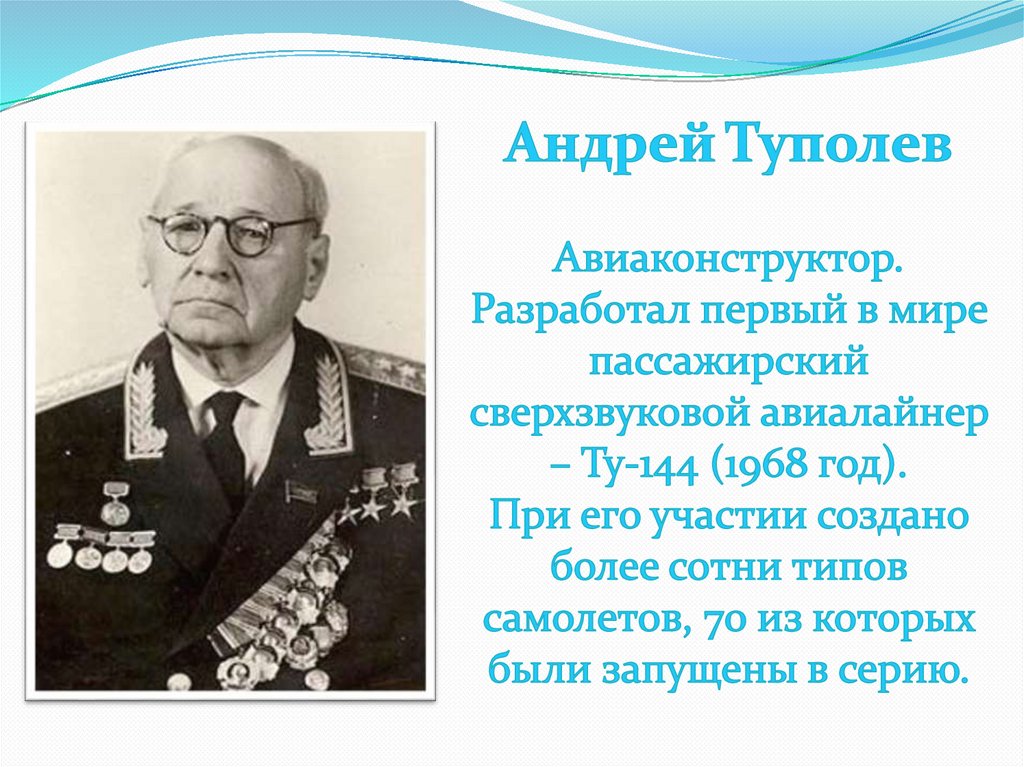 Андрей Туполев

Авиаконструктор. Разработал первый в мире пассажирский сверхзвуковой авиалайнер – Ту-144 (1968 год). При его участии создано более сотни типов самолетов, 70 из которых были запущены в серию.